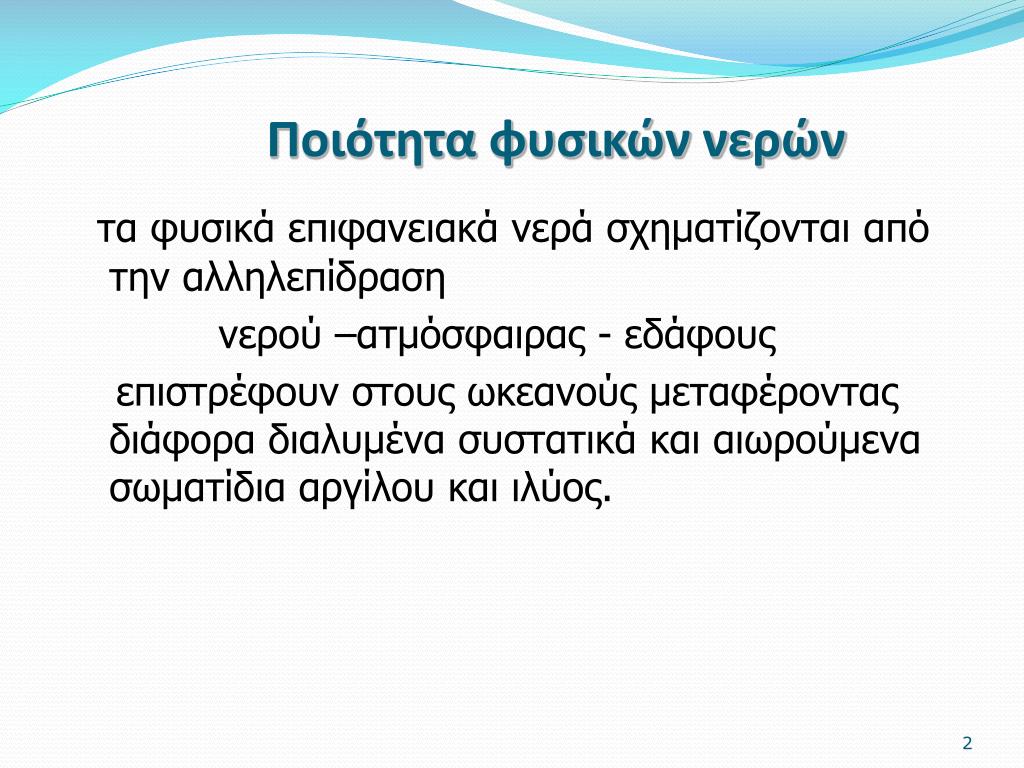 Ποιότητα φυσικών νερών

τα φυσικά επιφανειακά νερά σχηματίζονται από την αλληλεπίδραση

νερού –ατμόσφαιρας - εδάφους

επιστρέφουν στους ωκεανούς μεταφέροντας διάφορα διαλυμένα συστατικά και αιωρούμενα σωματίδια αργίλου και ιλύος.

2